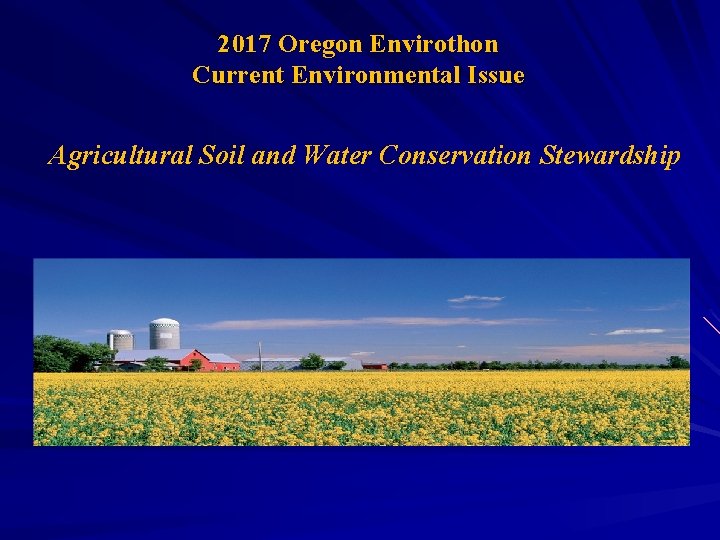 2017 Oregon Envirothon
Current Environmental Issue

Agricultural Soil and Water Conservation Stewardship